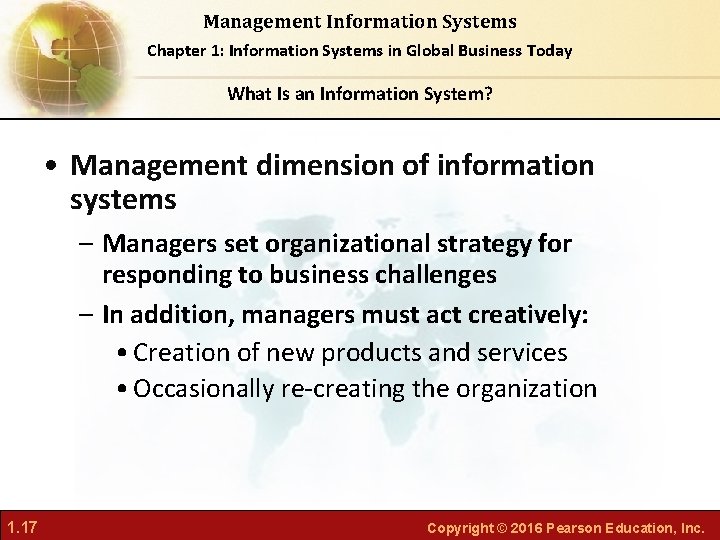 Management Information Systems
Chapter 1: Information Systems in Global Business Today

What Is an Information System?

• Management dimension of information systems
– Managers set organizational strategy for responding to business challenges
– In addition, managers must act creatively:
• Creation of new products and services
• Occasionally re-creating the organization

1.17

Copyright © 2016 Pearson Education, Inc.